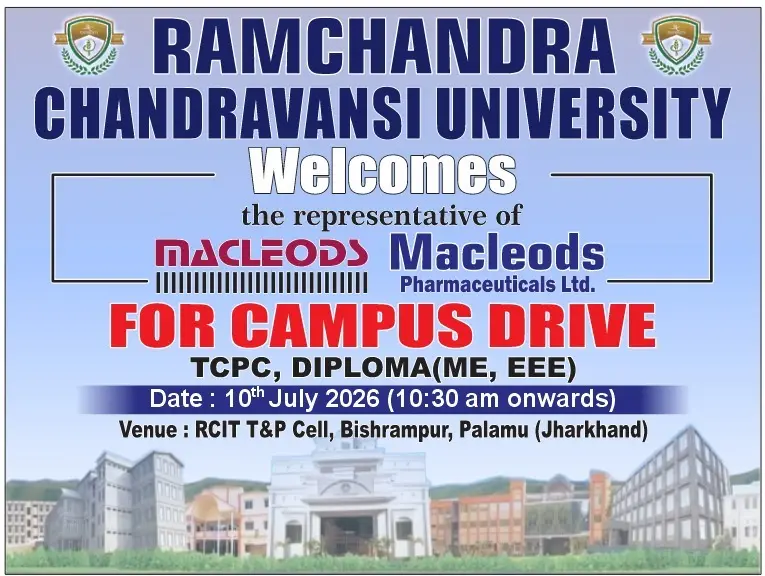 RAMCHANDRA CHANDRAVANSI UNIVERSITY

Welcomes

the representative of

MACLEODS

Macleods
Pharmaceuticals Ltd.

FOR CAMPUS DRIVE

TCPC, DIPLOMA(ME, EEE)

Date : 10$^{th}$ July 2026 (10:30 am onwards)

Venue : RCIT T&P Cell, Bishrampur, Palamu (Jharkhand)